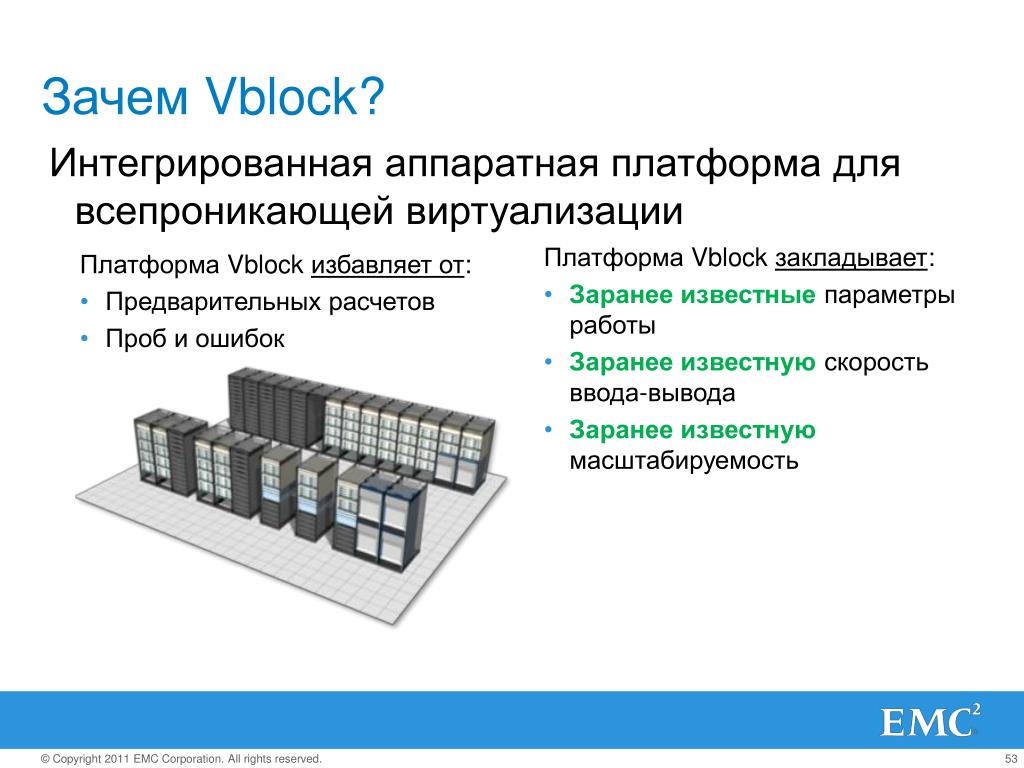 Зачем Vblock?

Интегрированная аппаратная платформа для всепроникающей виртуализации

Платформа Vblock избавляет от:

• Предварительных расчетов
• Проб и ошибок

Платформа Vblock закладывает:

• Заранее известные параметры работы
• Заранее известную скорость ввода-вывода
• Заранее известную масштабируемость

EMC$^2$

© Copyright 2011 EMC Corporation. All rights reserved.

53